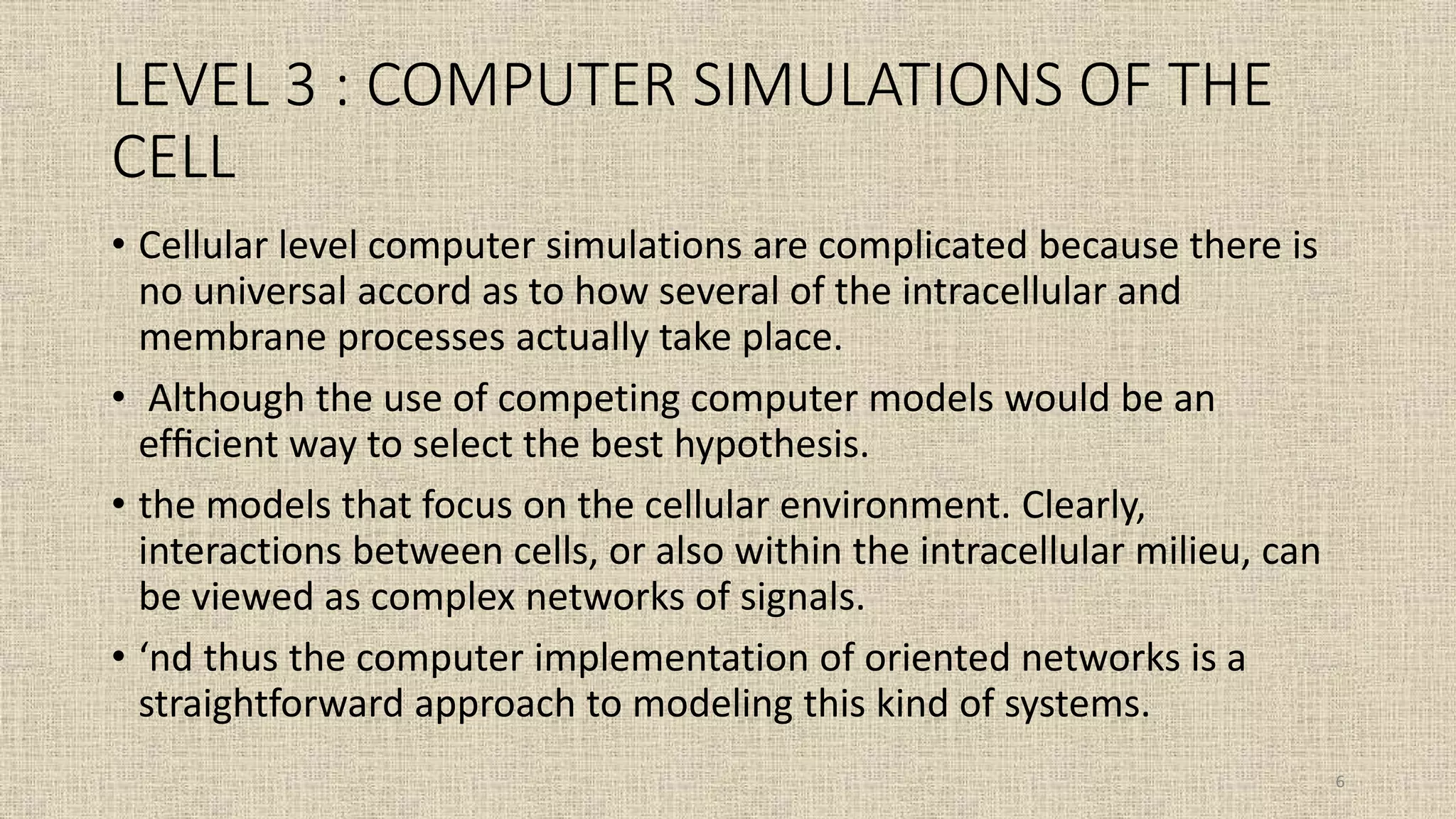 LEVEL 3 : COMPUTER SIMULATIONS OF THE CELL

• Cellular level computer simulations are complicated because there is no universal accord as to how several of the intracellular and membrane processes actually take place.

• Although the use of competing computer models would be an efficient way to select the best hypothesis.

• the models that focus on the cellular environment. Clearly, interactions between cells, or also within the intracellular milieu, can be viewed as complex networks of signals.

• ‘nd thus the computer implementation of oriented networks is a straightforward approach to modeling this kind of systems.

6